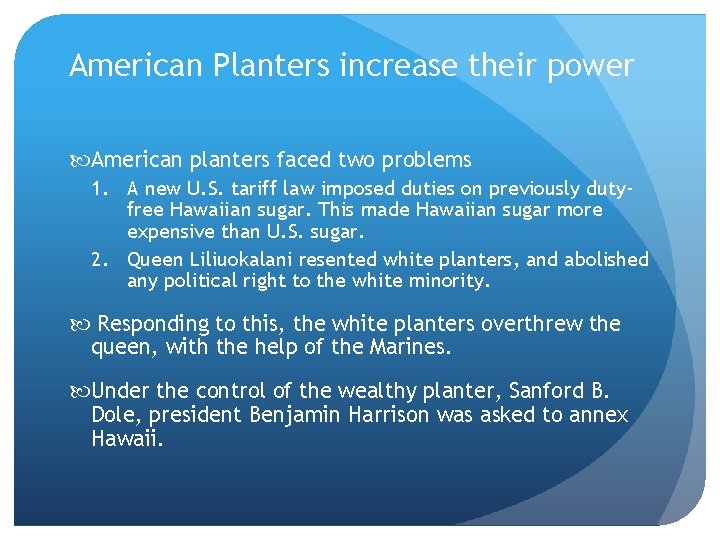 American Planters increase their power

American planters faced two problems

1. A new U.S. tariff law imposed duties on previously duty-free Hawaiian sugar. This made Hawaiian sugar more expensive than U.S. sugar.
2. Queen Liliuokalani resented white planters, and abolished any political right to the white minority.

Responding to this, the white planters overthrew the queen, with the help of the Marines.

Under the control of the wealthy planter, Sanford B. Dole, president Benjamin Harrison was asked to annex Hawaii.